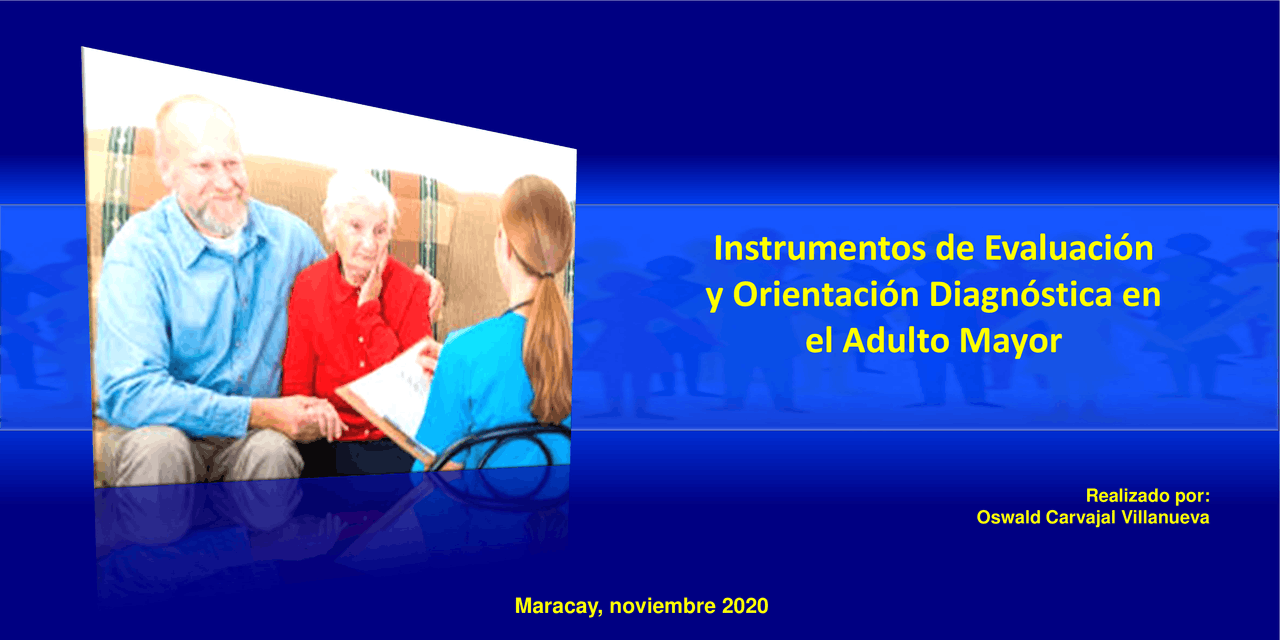 Instrumentos de Evaluación y Orientación Diagnóstica en el Adulto Mayor

Realizado por:
Oswald Carvajal Villanueva

Maracay, noviembre 2020